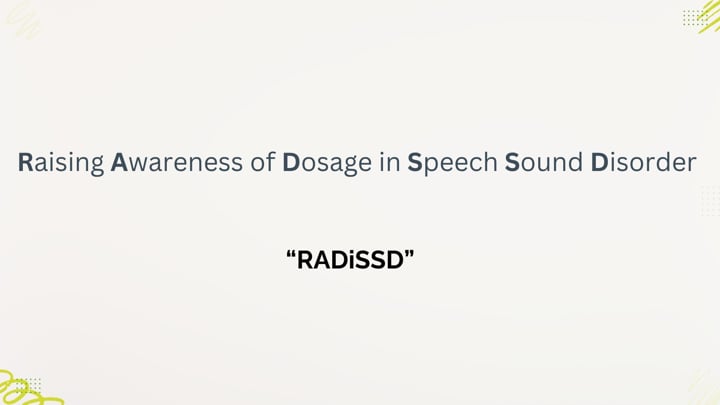 Raising Awareness of Dosage in Speech Sound Disorder

“RADiSSD”